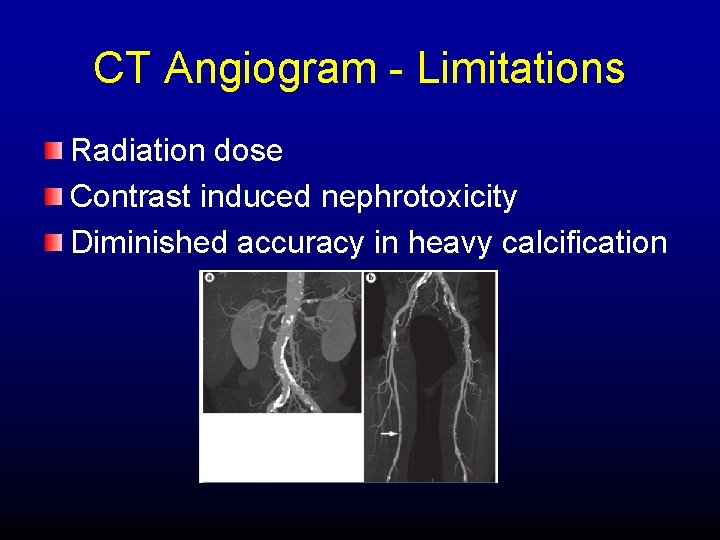 CT Angiogram - Limitations

Radiation dose

Contrast induced nephrotoxicity

Diminished accuracy in heavy calcification

a

b